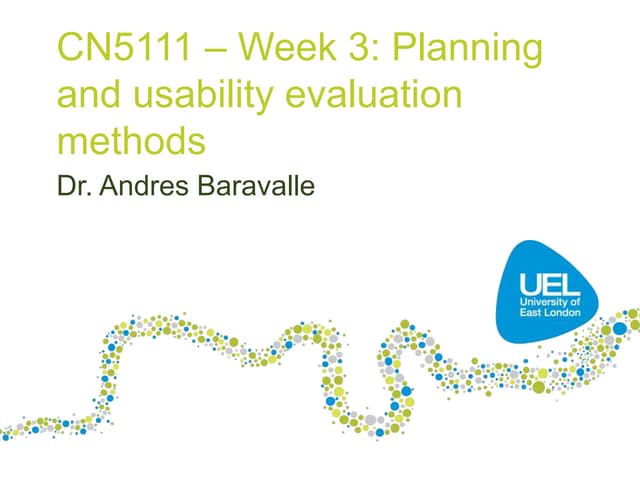 CN5111 – Week 3: Planning and usability evaluation methods

Dr. Andres Baravalle

UEL
University of East London